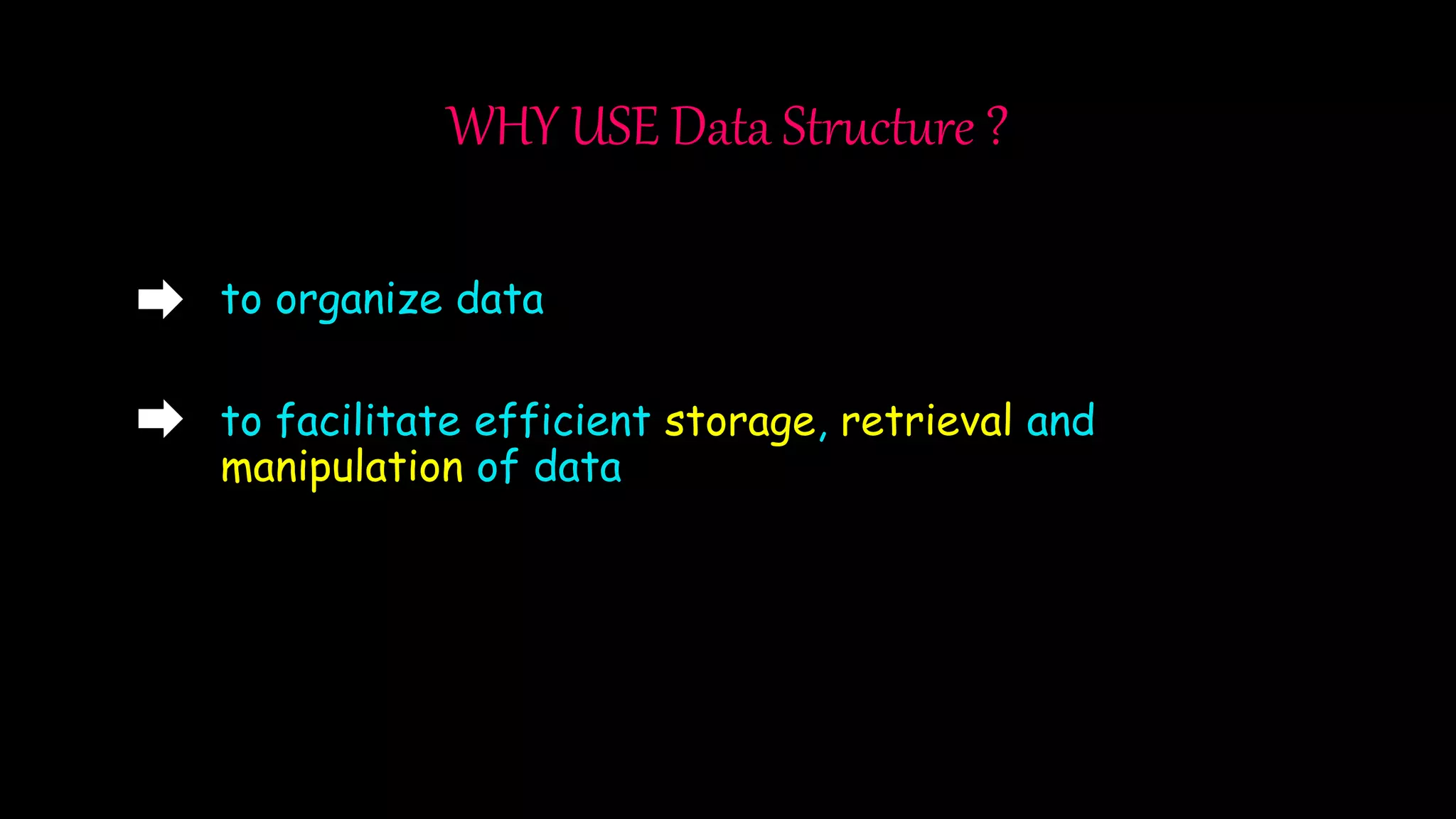 WHY USE Data Structure ?

to organize data

to facilitate efficient storage, retrieval and manipulation of data